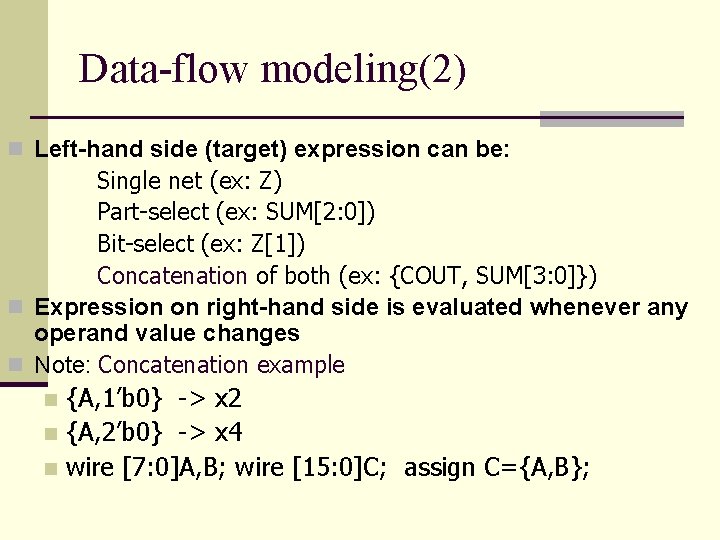 Data-flow modeling(2)

Left-hand side (target) expression can be:

Single net (ex: Z)

Part-select (ex: SUM[2:0])

Bit-select (ex: Z[1])

Concatenation of both (ex: {COUT, SUM[3:0]})

Expression on right-hand side is evaluated whenever any operand value changes

Note: Concatenation example

{A,1'b0} -> x2

{A,2'b0} -> x4

wire [7:0]A,B; wire [15:0]C; assign C={A,B};